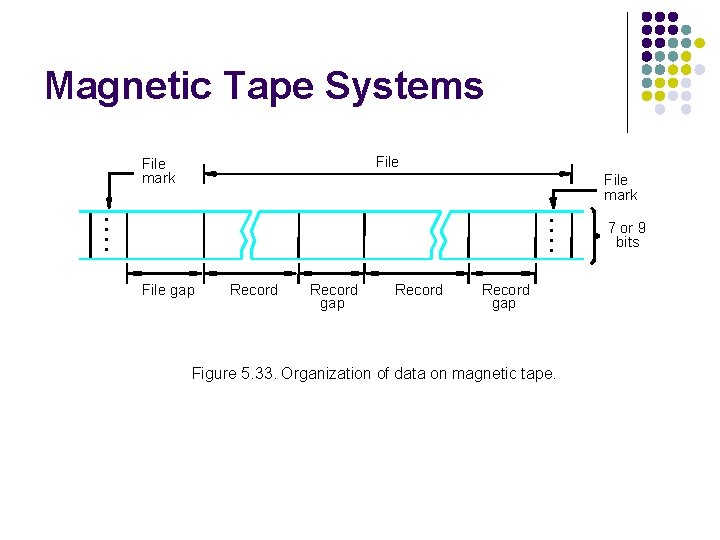 Magnetic Tape Systems

File mark

File

File mark

7 or 9 bits

File gap

Record

Record gap

Record

Record gap

Figure 5.33. Organization of data on magnetic tape.